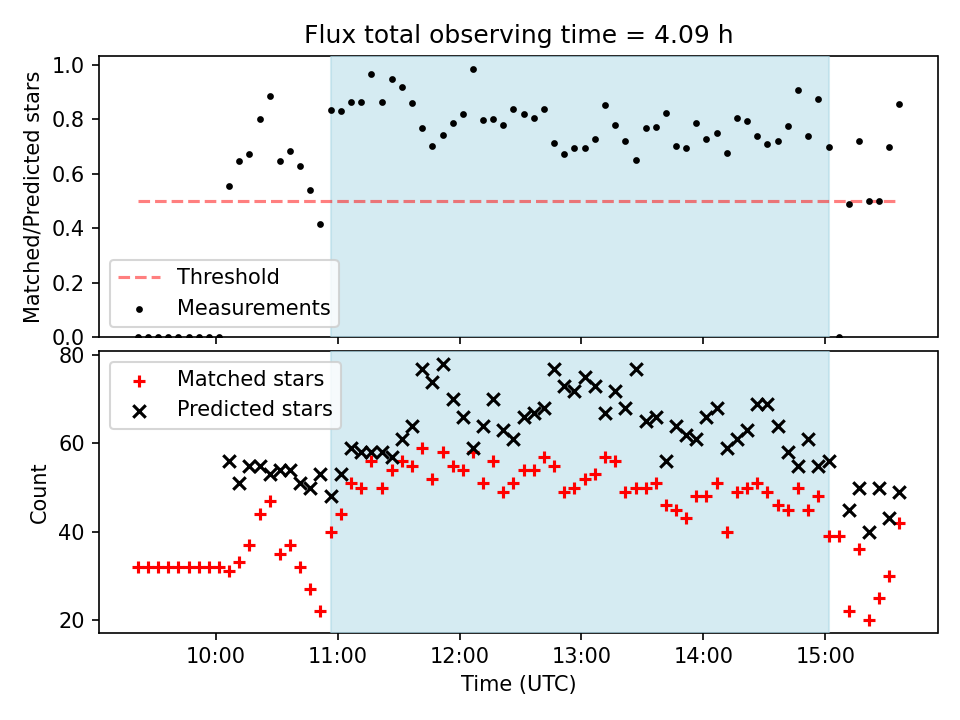 Flux total observing time = 4.09 h

Matched/Predicted stars

1.0
0.8
0.6
0.4
0.2
0.0

Threshold
Measurements

Count

80
60
40
20

Matched stars
Predicted stars

10:00
11:00
12:00
13:00
14:00
15:00

Time (UTC)